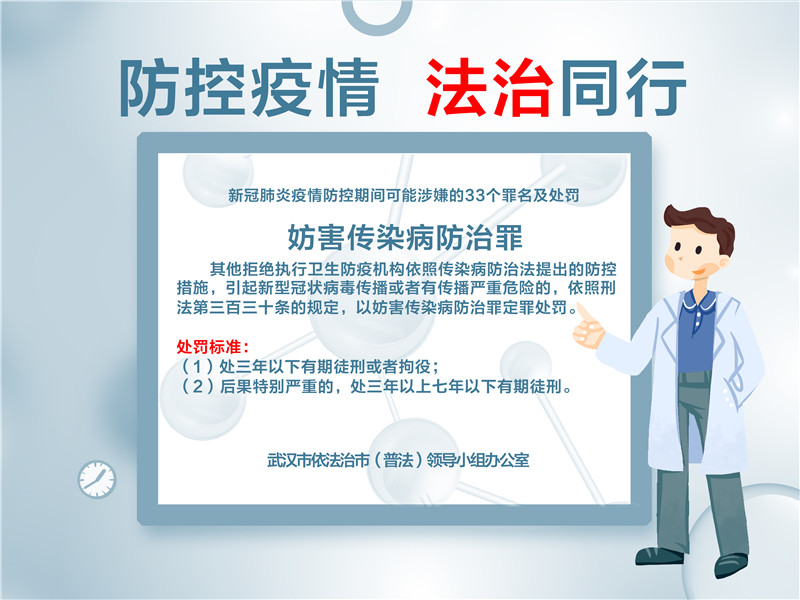 防控疫情 法治同行

新冠肺炎疫情防控期间可能涉嫌的33个罪名及处罚

妨害传染病防治罪

其他拒绝执行卫生防疫机构依照传染病防治法提出的防控措施，引起新型冠状病毒传播或者有传播严重危险的，依照刑法第三百三十条的规定，以妨害传染病防治罪定罪处罚。

处罚标准：
（1）处三年以下有期徒刑或者拘役；
（2）后果特别严重的，处三年以上七年以下有期徒刑。

武汉市依法治市（普法）领导小组办公室